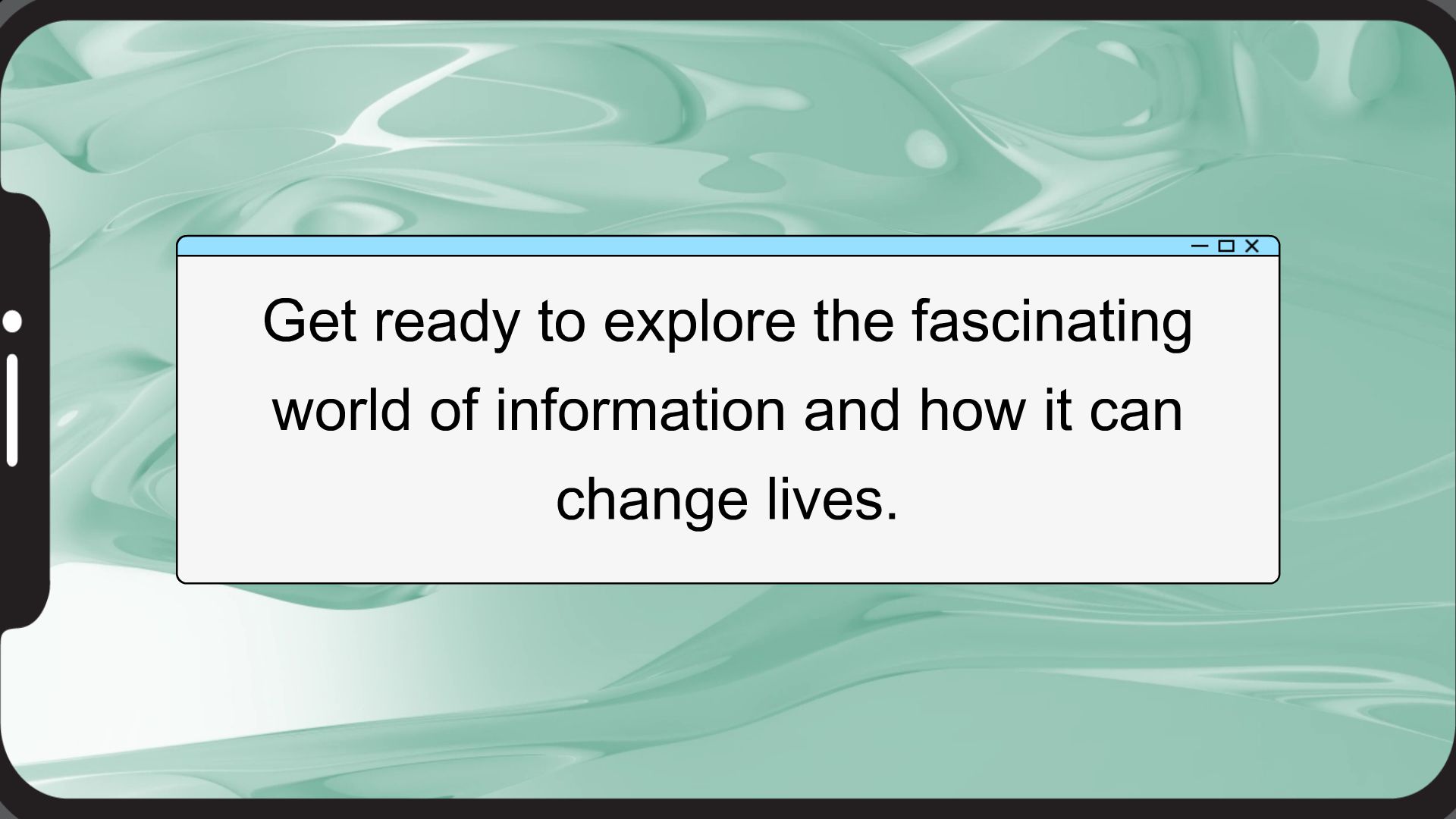 Get ready to explore the fascinating world of information and how it can change lives.